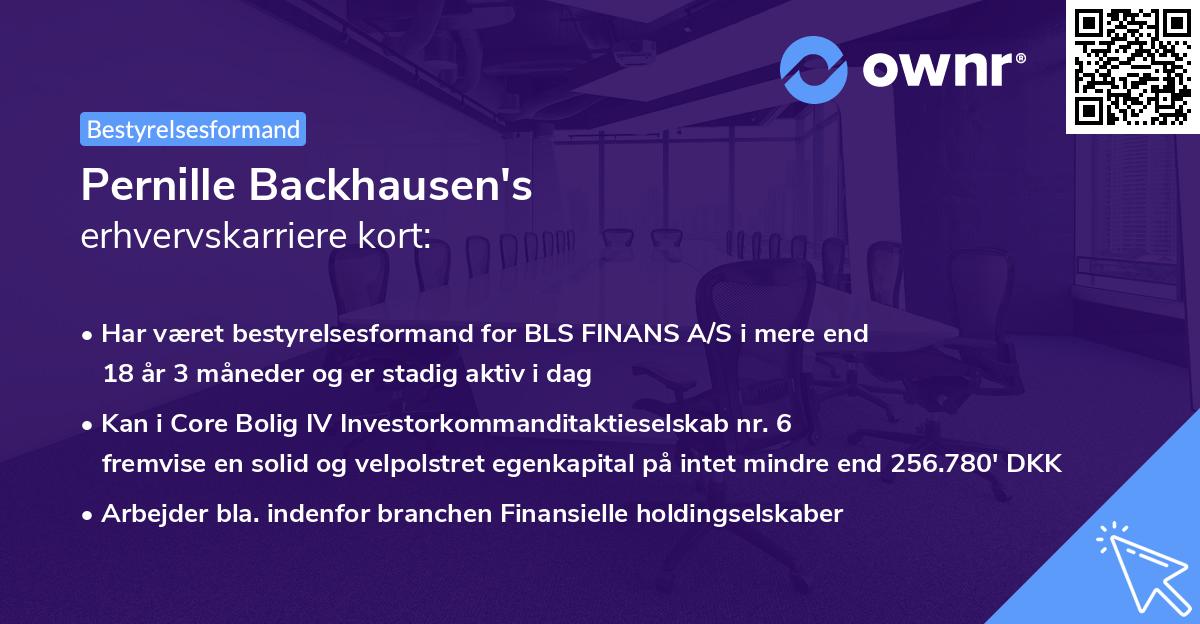 ownr®

Bestyrelsesformand

Pernille Backhausen's
erhvervskarriere kort:

• Har været bestyrelsesformand for BLS FINANS A/S i mere end 18 år 3 måneder og er stadig aktiv i dag

• Kan i Core Bolig IV Investorkommanditaktieselskab nr. 6 fremvise en solid og velpolstret egenkapital på intet mindre end 256.780' DKK

• Arbejder bla. indenfor branchen Finansielle holdingselskaber